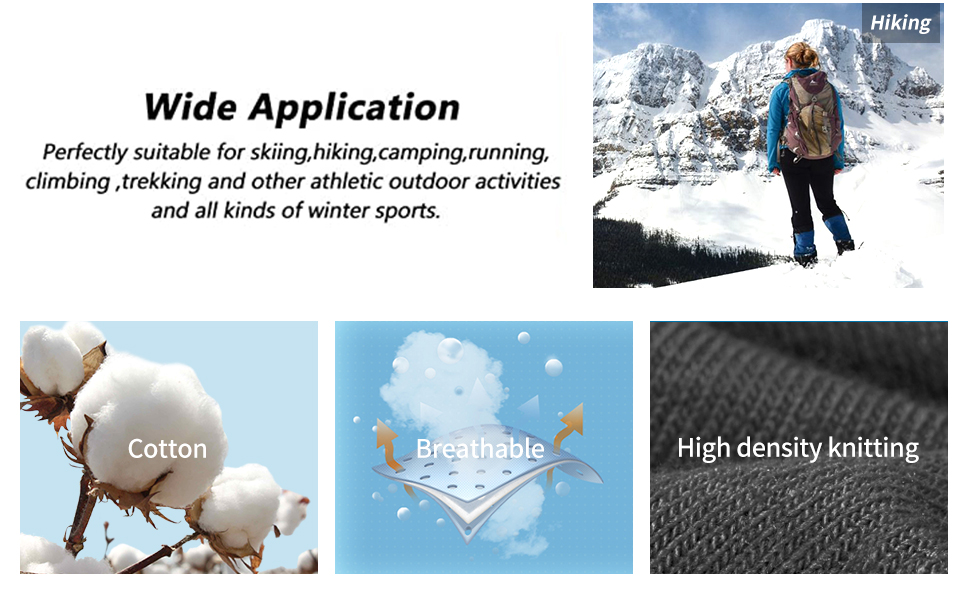 Wide Application

Perfectly suitable for skiing,hiking,camping,running, climbing ,trekking and other athletic outdoor activities and all kinds of winter sports.

Hiking

Cotton

Breathable

High density knitting